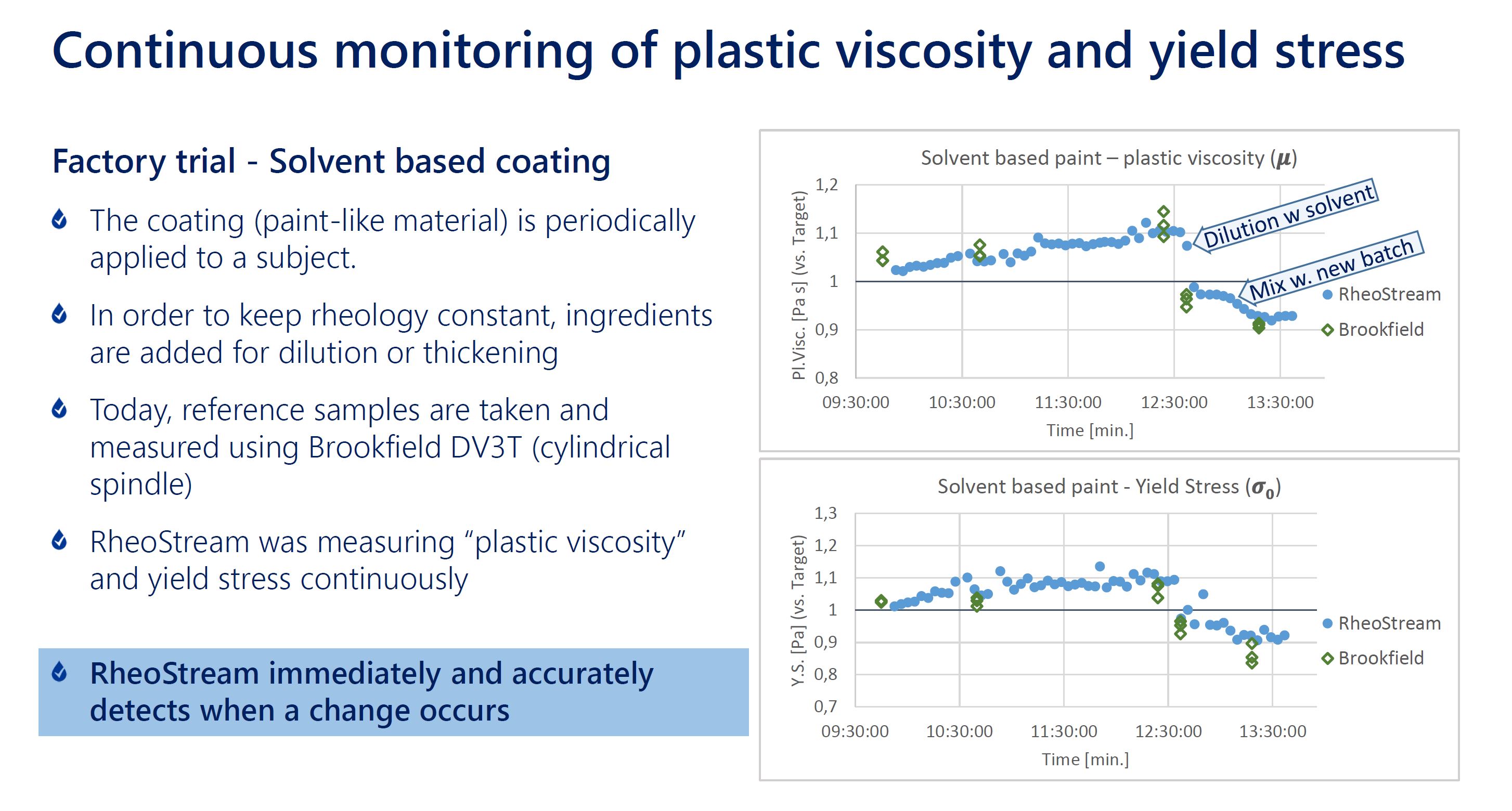 Continuous monitoring of plastic viscosity and yield stress

Factory trial - Solvent based coating

The coating (paint-like material) is periodically applied to a subject.

In order to keep rheology constant, ingredients are added for dilution or thickening

Today, reference samples are taken and measured using Brookfield DV3T (cylindrical spindle)

RheoStream was measuring “plastic viscosity” and yield stress continuously

RheoStream immediately and accurately detects when a change occurs

Solvent based paint – plastic viscosity ($\mu$)

Pl.Visc. [Pa s] (vs. Target)

1,2
1,1
1
0,9
0,8

Dilution w solvent

Mix w. new batch

RheoStream
Brookfield

09:30:00 10:30:00 11:30:00 12:30:00 13:30:00

Time [min.]

Solvent based paint - Yield Stress ($\sigma_0$)

Y.S. [Pa] (vs. Target)

1,3
1,2
1,1
1
0,9
0,8
0,7

RheoStream
Brookfield

09:30:00 10:30:00 11:30:00 12:30:00 13:30:00

Time [min.]